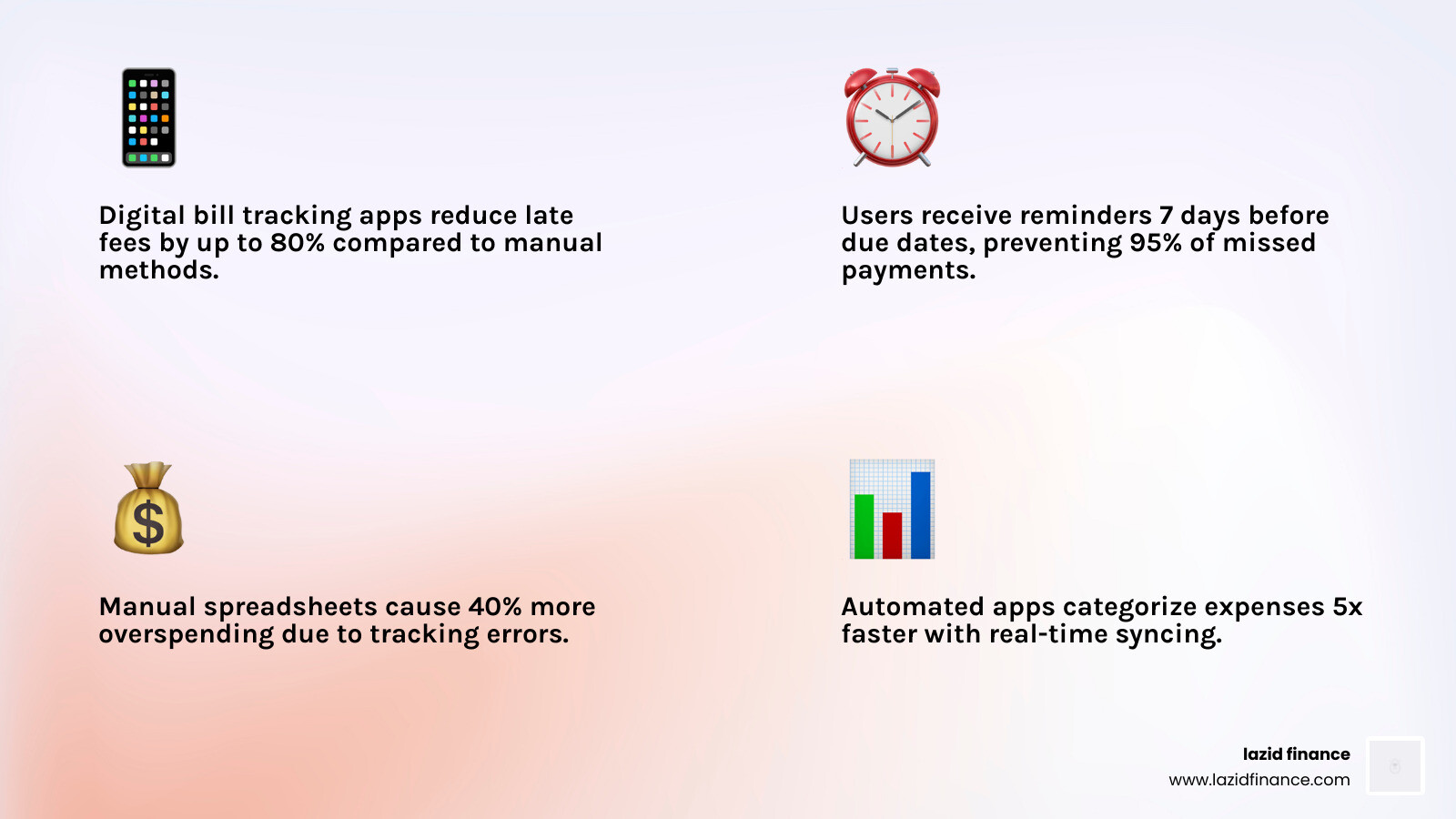 Digital bill tracking apps reduce late fees by up to 80% compared to manual methods.

Users receive reminders 7 days before due dates, preventing 95% of missed payments.

Manual spreadsheets cause 40% more overspending due to tracking errors.

Automated apps categorize expenses 5x faster with real-time syncing.

lazid finance
www.lazidfinance.com